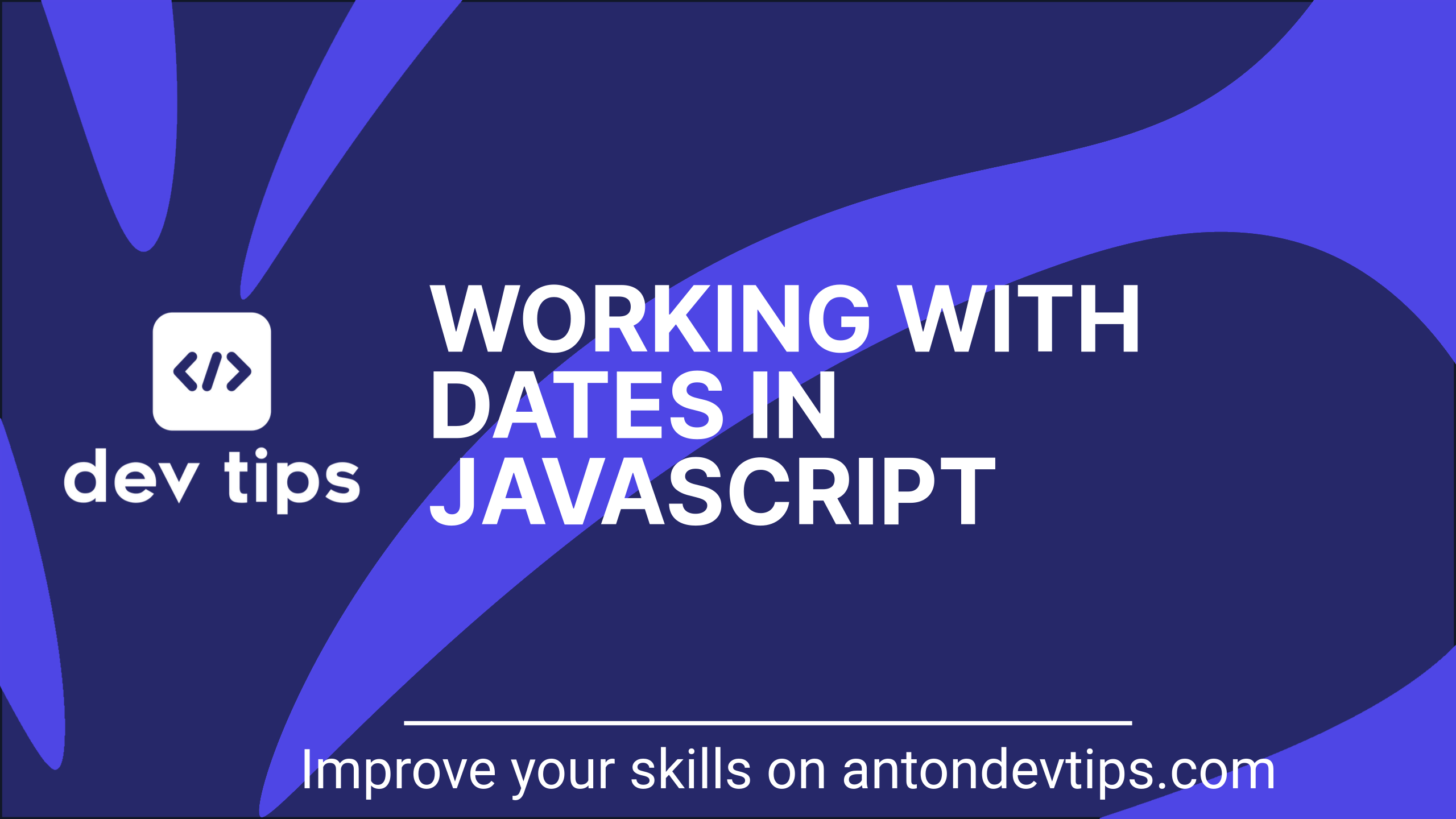 </>

dev tips

WORKING WITH DATES IN JAVASCRIPT

Improve your skills on antondevtips.com